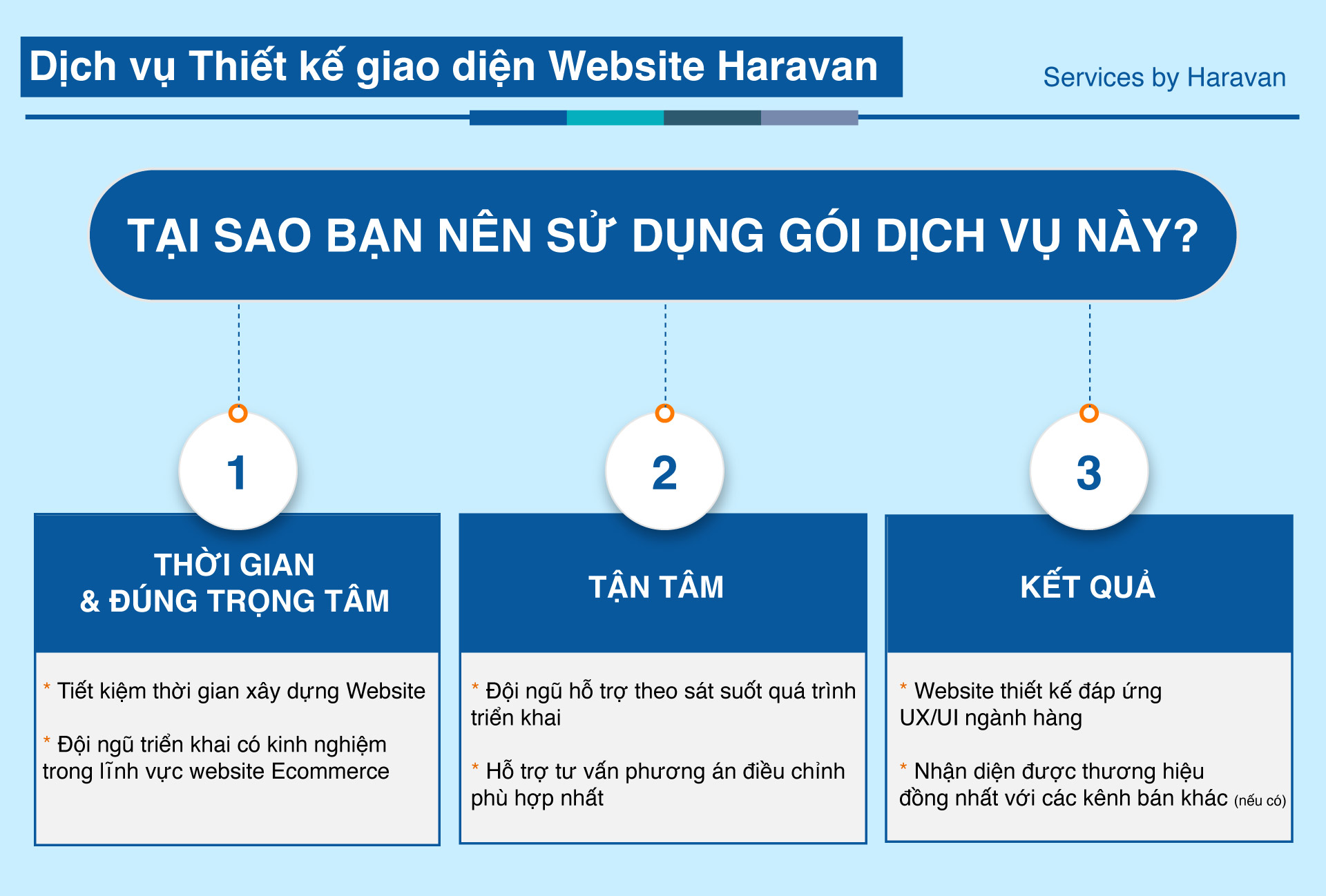 Dịch vụ Thiết kế giao diện Website Haravan

Services by Haravan

TẠI SAO BẠN NÊN SỬ DỤNG GÓI DỊCH VỤ NÀY?

1

THỜI GIAN
& ĐÚNG TRỌNG TÂM

* Tiết kiệm thời gian xây dựng Website

* Đội ngũ triển khai có kinh nghiệm trong lĩnh vực website Ecommerce

2

TẬN TÂM

* Đội ngũ hỗ trợ theo sát suốt quá trình triển khai

* Hỗ trợ tư vấn phương án điều chỉnh phù hợp nhất

3

KẾT QUẢ

* Website thiết kế đáp ứng UX/UI ngành hàng

* Nhận diện được thương hiệu đồng nhất với các kênh bán khác (nếu có)